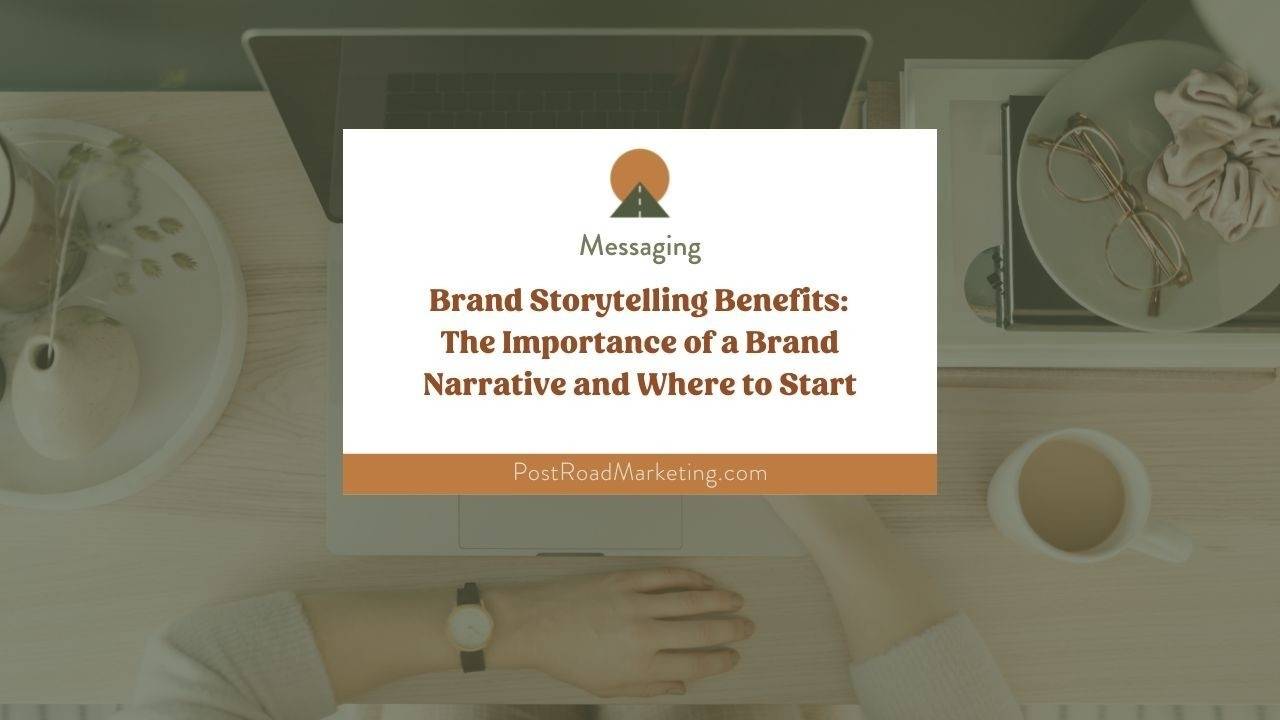 Messaging

Brand Storytelling Benefits: The Importance of a Brand Narrative and Where to Start

PostRoadMarketing.com